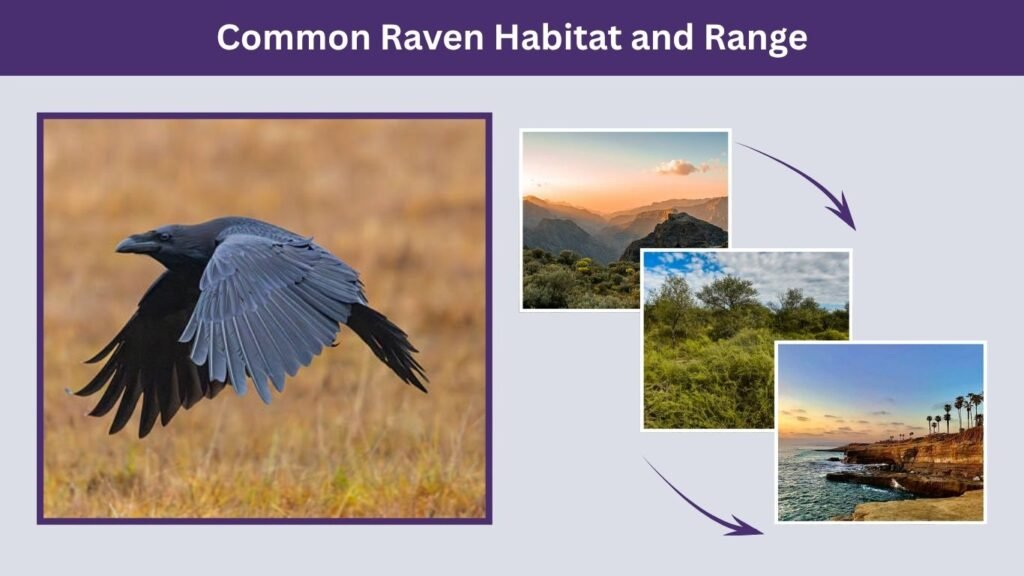 Common Raven Habitat and Range